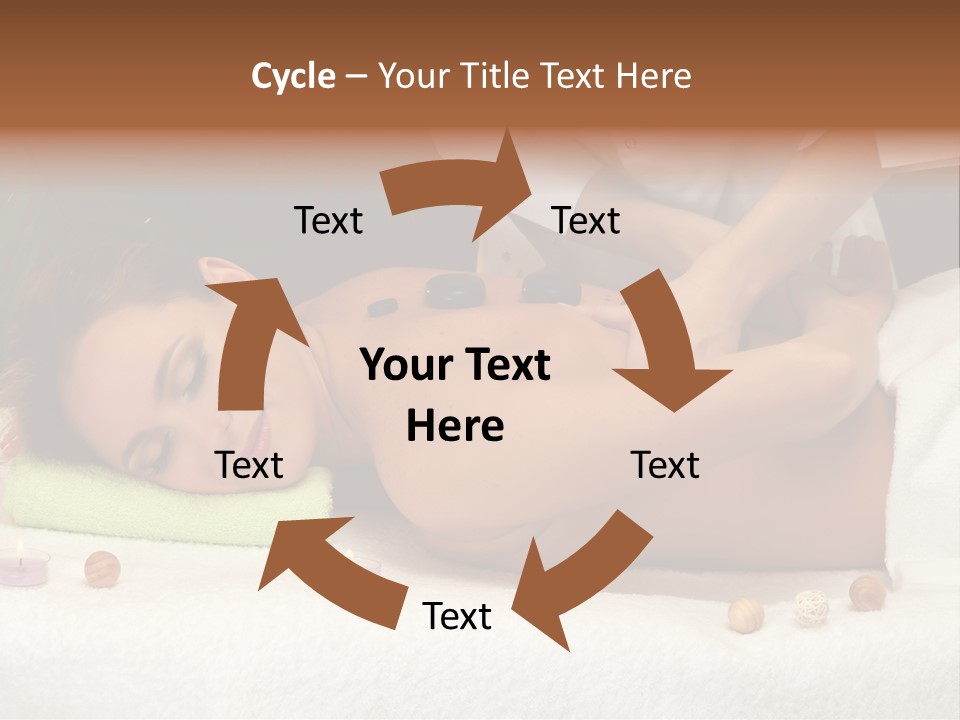 Cycle – Your Title Text Here

Text

Text

Your Text Here

Text

Text

Text